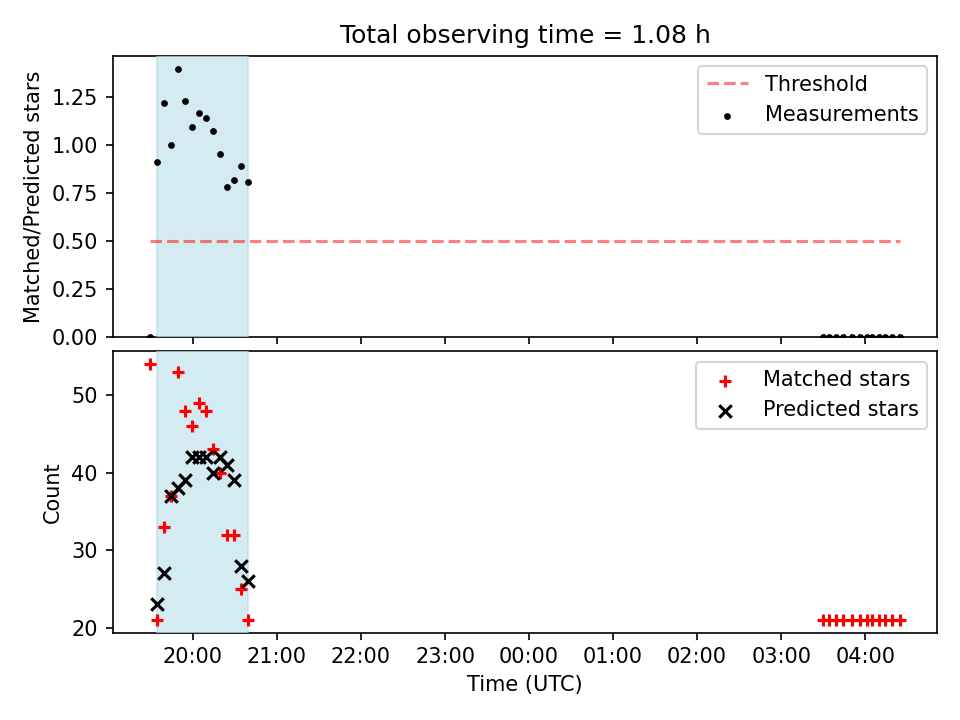 Total observing time = 1.08 h

Matched/Predicted stars

1.25
1.00
0.75
0.50
0.25
0.00

Threshold
Measurements

Count

50
40
30
20

Matched stars
Predicted stars

20:00
21:00
22:00
23:00
00:00
01:00
02:00
03:00
04:00

Time (UTC)